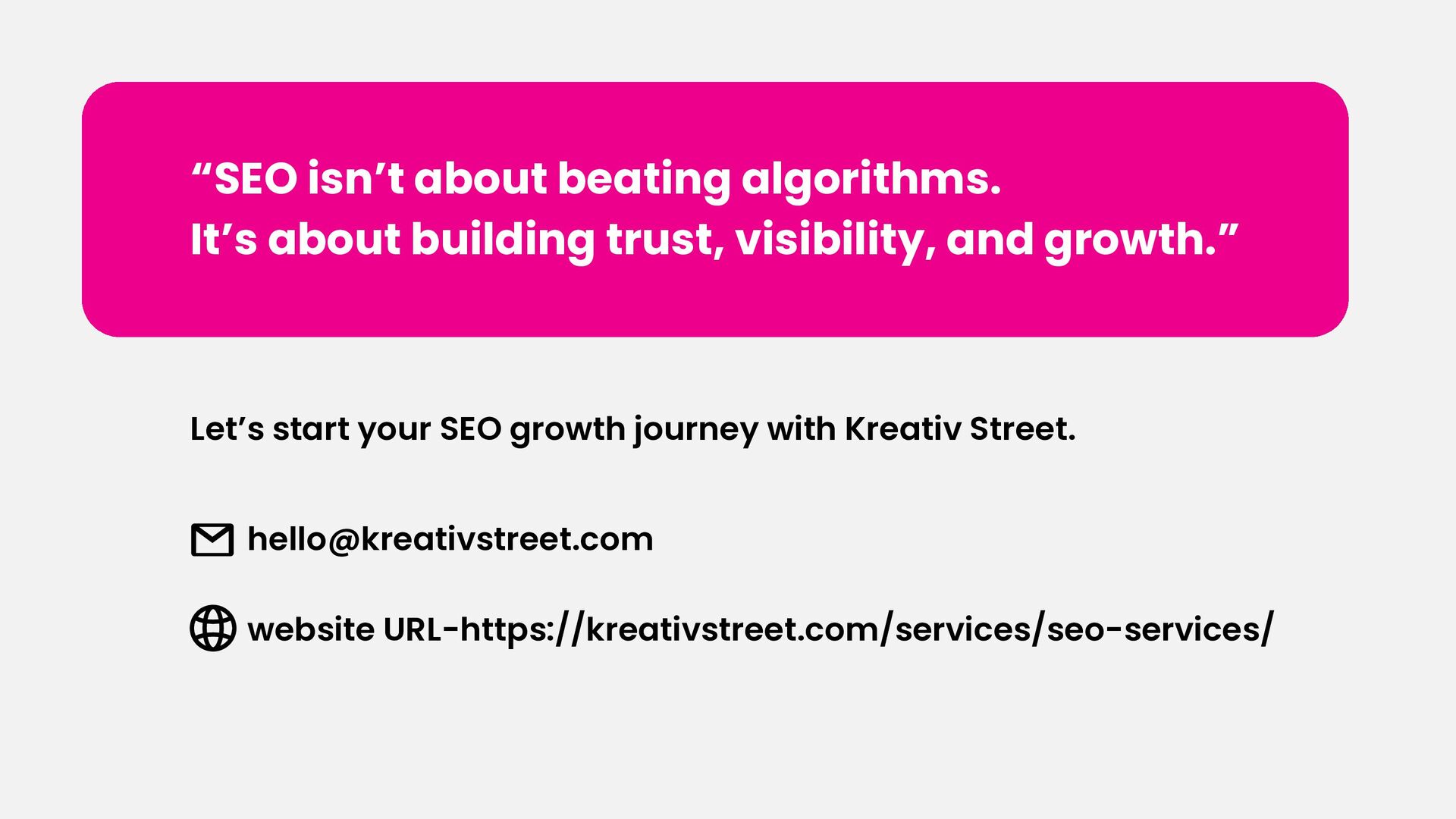 “SEO isn’t about beating algorithms.
It’s about building trust, visibility, and growth.”

Let’s start your SEO growth journey with Kreativ Street.

hello@kreativstreet.com

website URL-https://kreativstreet.com/services/seo-services/